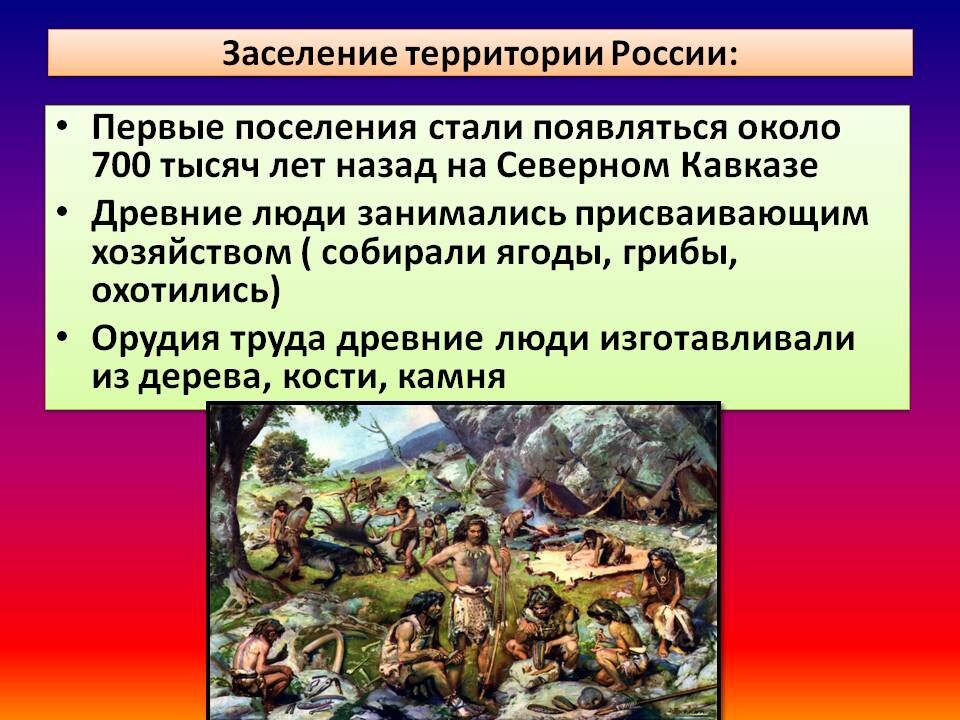 Заселение территории России:

• Первые поселения стали появляться около 700 тысяч лет назад на Северном Кавказе

• Древние люди занимались присваивающим хозяйством ( собирали ягоды, грибы, охотились)

• Орудия труда древние люди изготавливали из дерева, кости, камня